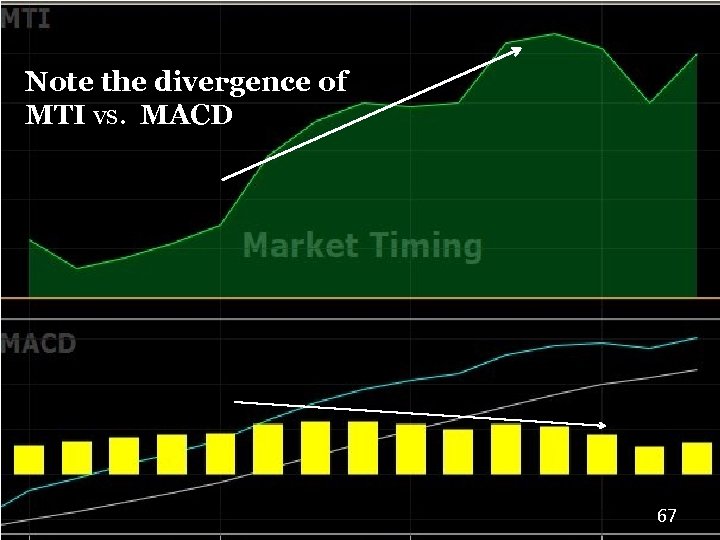 MTI

Note the divergence of MTI vs. MACD

Market Timing

MACD

67